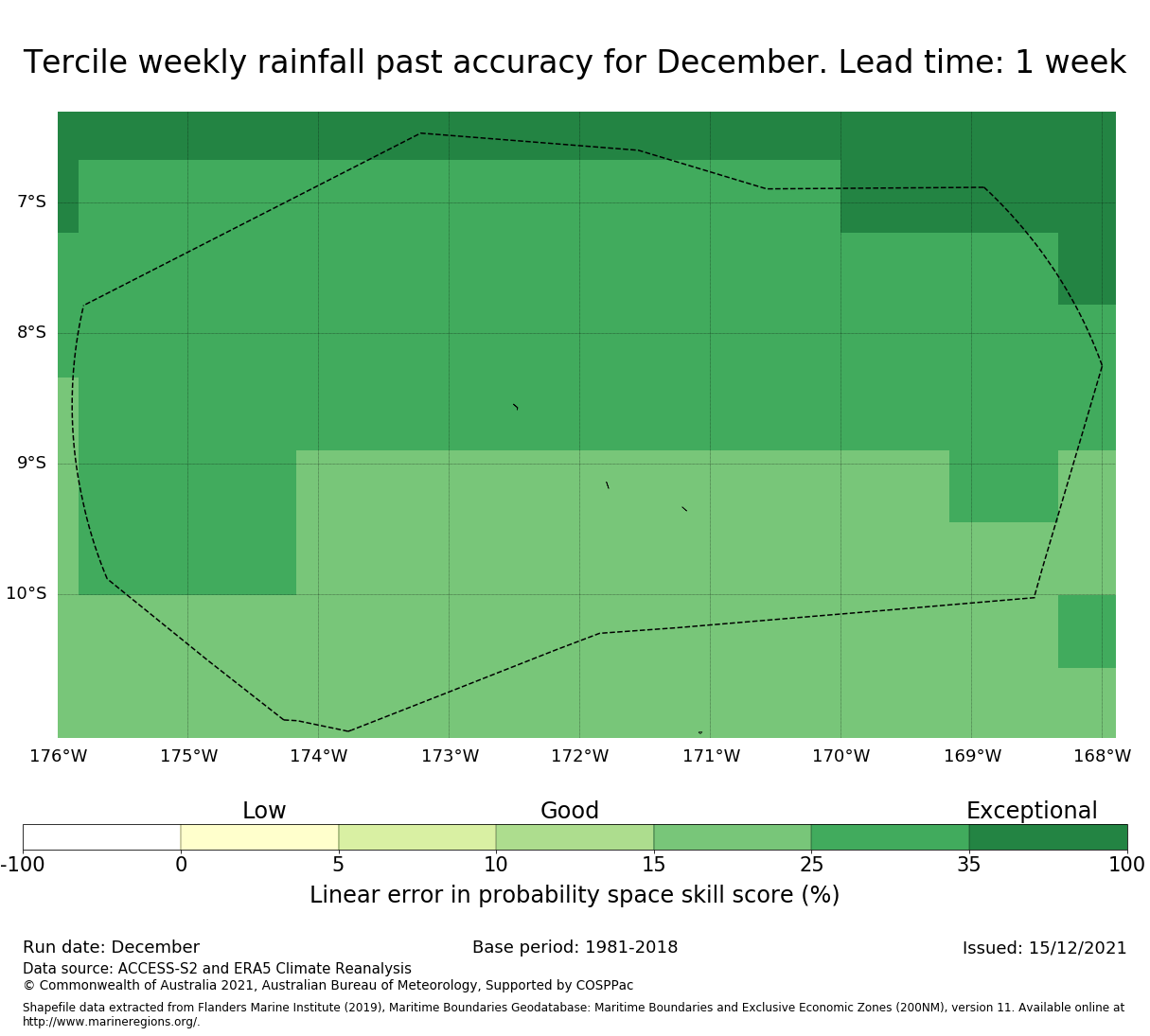 Tercile weekly rainfall past accuracy for December. Lead time: 1 week

7°S
8°S
9°S
10°S

176°W 175°W 174°W 173°W 172°W 171°W 170°W 169°W 168°W

Low Good Exceptional

-100 0 5 10 15 25 35 100

Linear error in probability space skill score (%)

Run date: December
Base period: 1981-2018
Issued: 15/12/2021

Data source: ACCESS-S2 and ERA5 Climate Reanalysis
© Commonwealth of Australia 2021, Australian Bureau of Meteorology, Supported by COSPPac

Shapefile data extracted from Flanders Marine Institute (2019), Maritime Boundaries Geodatabase: Maritime Boundaries and Exclusive Economic Zones (200NM), version 11. Available online at http://www.marineregions.org/.